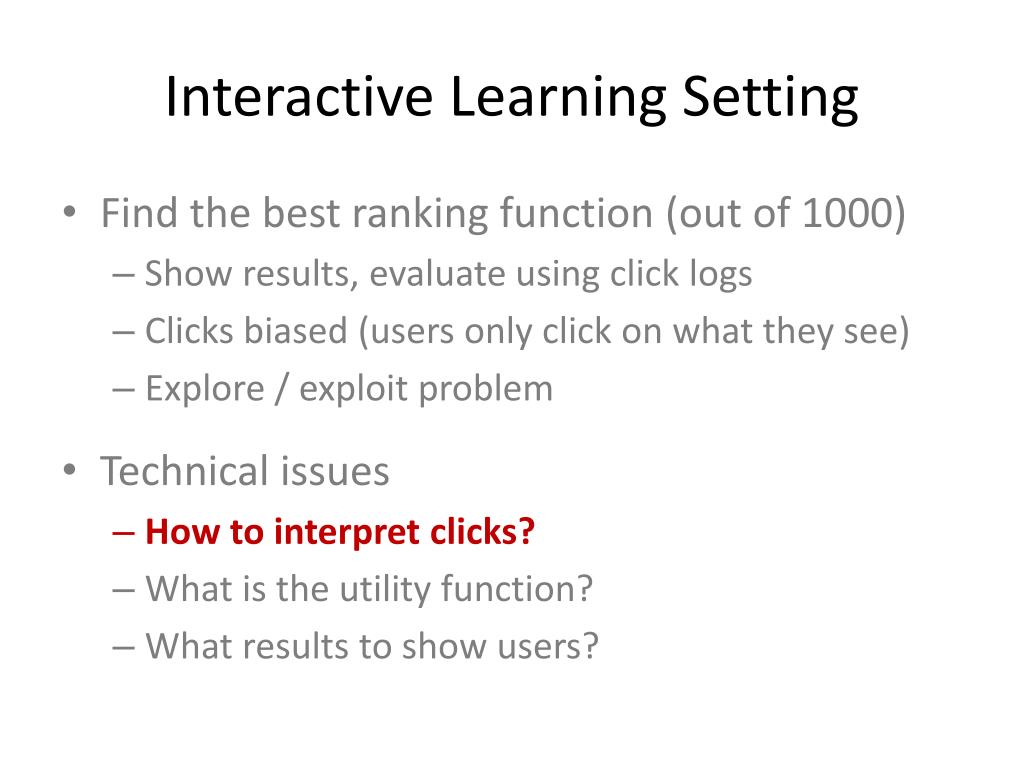 Interactive Learning Setting

• Find the best ranking function (out of 1000)
– Show results, evaluate using click logs
– Clicks biased (users only click on what they see)
– Explore / exploit problem

• Technical issues
– How to interpret clicks?
– What is the utility function?
– What results to show users?